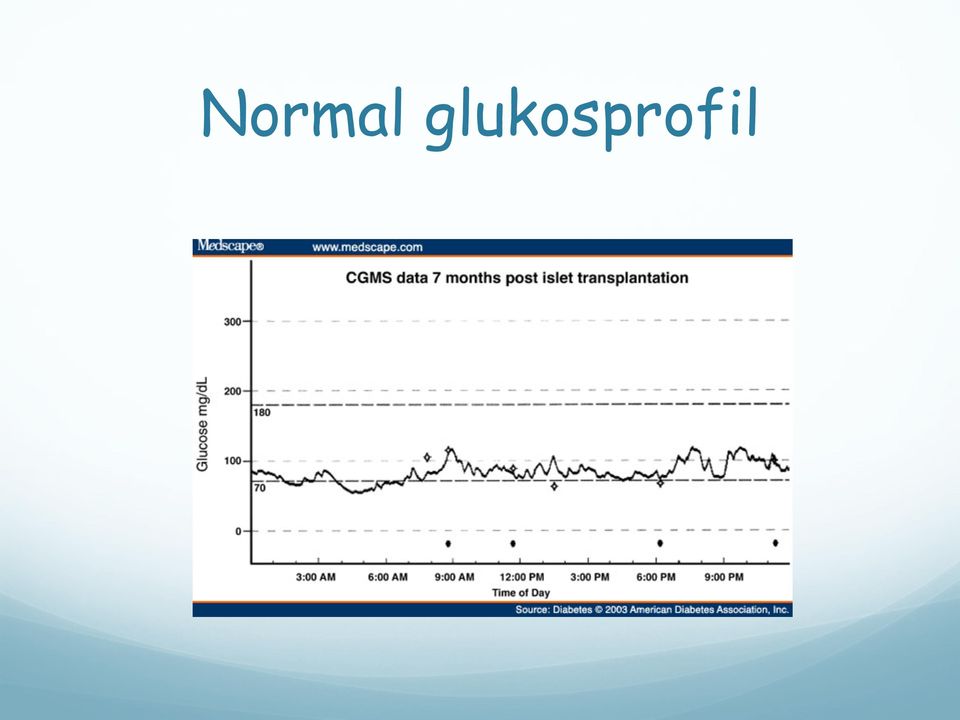 Normal glukosprofil

Medscape® www.medscape.com

CGMS data 7 months post islet transplantation

Glucose mg/dL

300
200
180
100
70
0

3:00 AM 6:00 AM 9:00 AM 12:00 PM 3:00 PM 6:00 PM 9:00 PM

Time of Day

Source: Diabetes © 2003 American Diabetes Association, Inc.